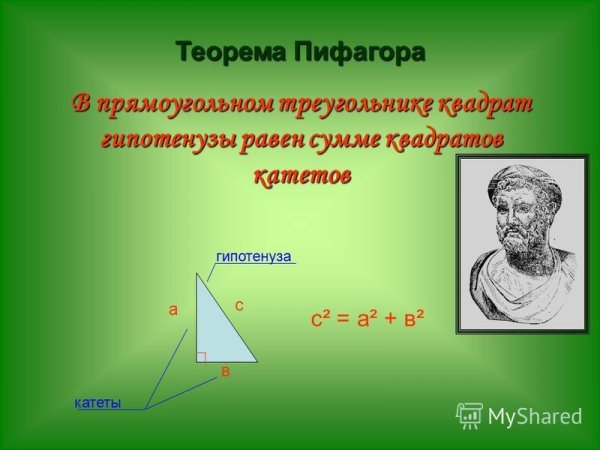 Теорема Пифагора

В прямоугольном треугольнике квадрат гипотенузы равен сумме квадратов катетов

гипотенуза

а

с

в

катеты

$с^2 = а^2 + в^2$

MyShared